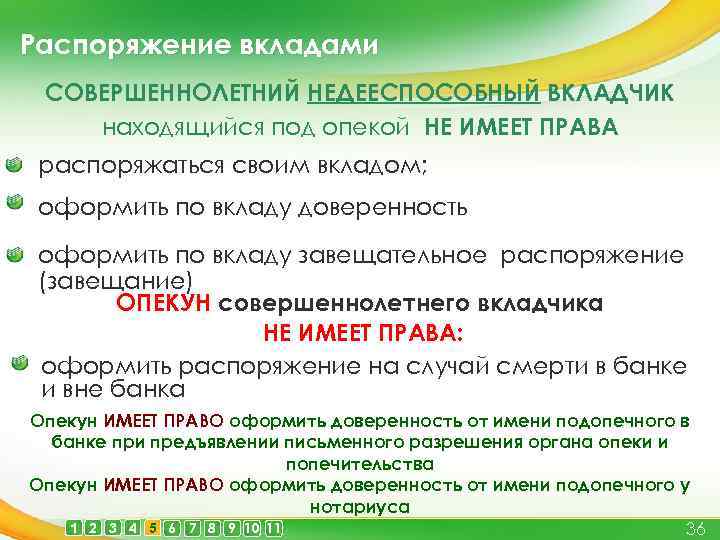 Распоряжение вкладами

СОВЕРШЕННОЛЕТНИЙ НЕДЕЕСПОСОБНЫЙ ВКЛАДЧИК находящийся под опекой НЕ ИМЕЕТ ПРАВА

распоряжаться своим вкладом;

оформить по вкладу доверенность

оформить по вкладу завещательное распоряжение (завещание)

ОПЕКУН совершеннолетнего вкладчика НЕ ИМЕЕТ ПРАВА:

оформить распоряжение на случай смерти в банке и вне банка

Опекун ИМЕЕТ ПРАВО оформить доверенность от имени подопечного в банке при предъявлении письменного разрешения органа опеки и попечительства

Опекун ИМЕЕТ ПРАВО оформить доверенность от имени подопечного у нотариуса

1 2 3 4 5 6 7 8 9 10 11

36